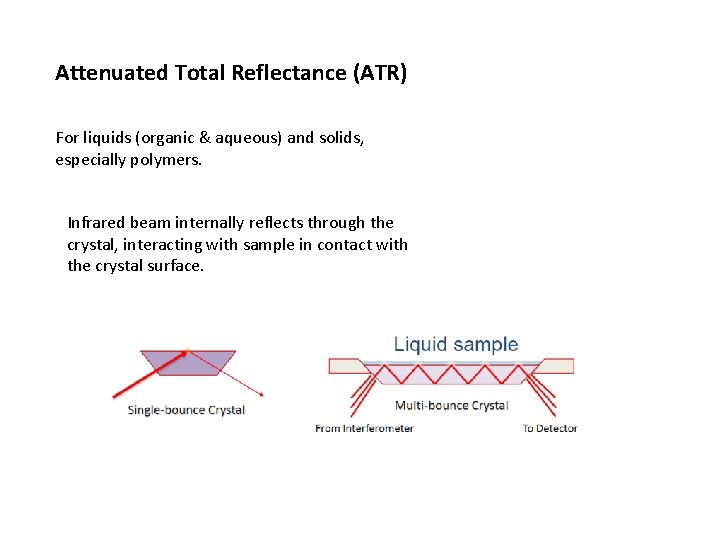 Attenuated Total Reflectance (ATR)

For liquids (organic & aqueous) and solids, especially polymers.

Infrared beam internally reflects through the crystal, interacting with sample in contact with the crystal surface.

Single-bounce Crystal

Liquid sample

Multi-bounce Crystal

From Interferometer

To Detector